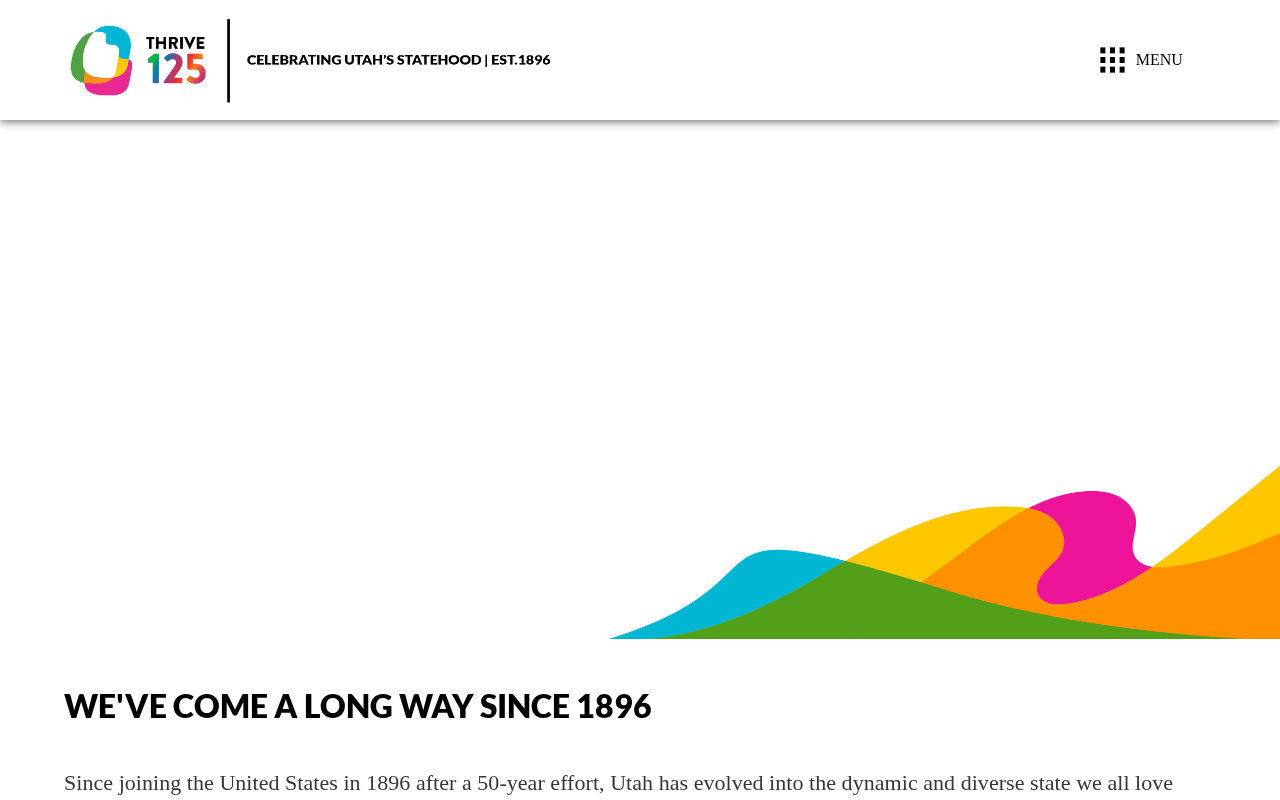 THRIVE 125

CELEBRATING UTAH'S STATEHOOD | EST.1896

MENU

WE'VE COME A LONG WAY SINCE 1896

Since joining the United States in 1896 after a 50-year effort, Utah has evolved into the dynamic and diverse state we all love